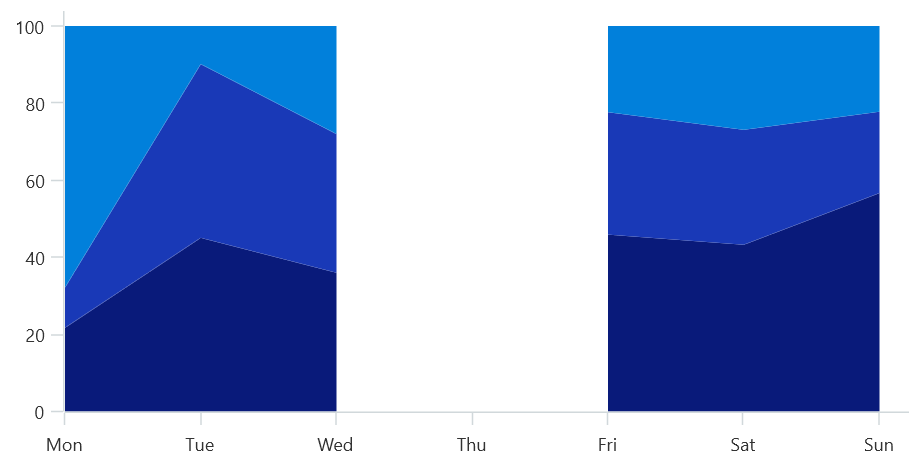 100
80
60
40
20
0
Mon
Tue
Wed
Thu
Fri
Sat
Sun